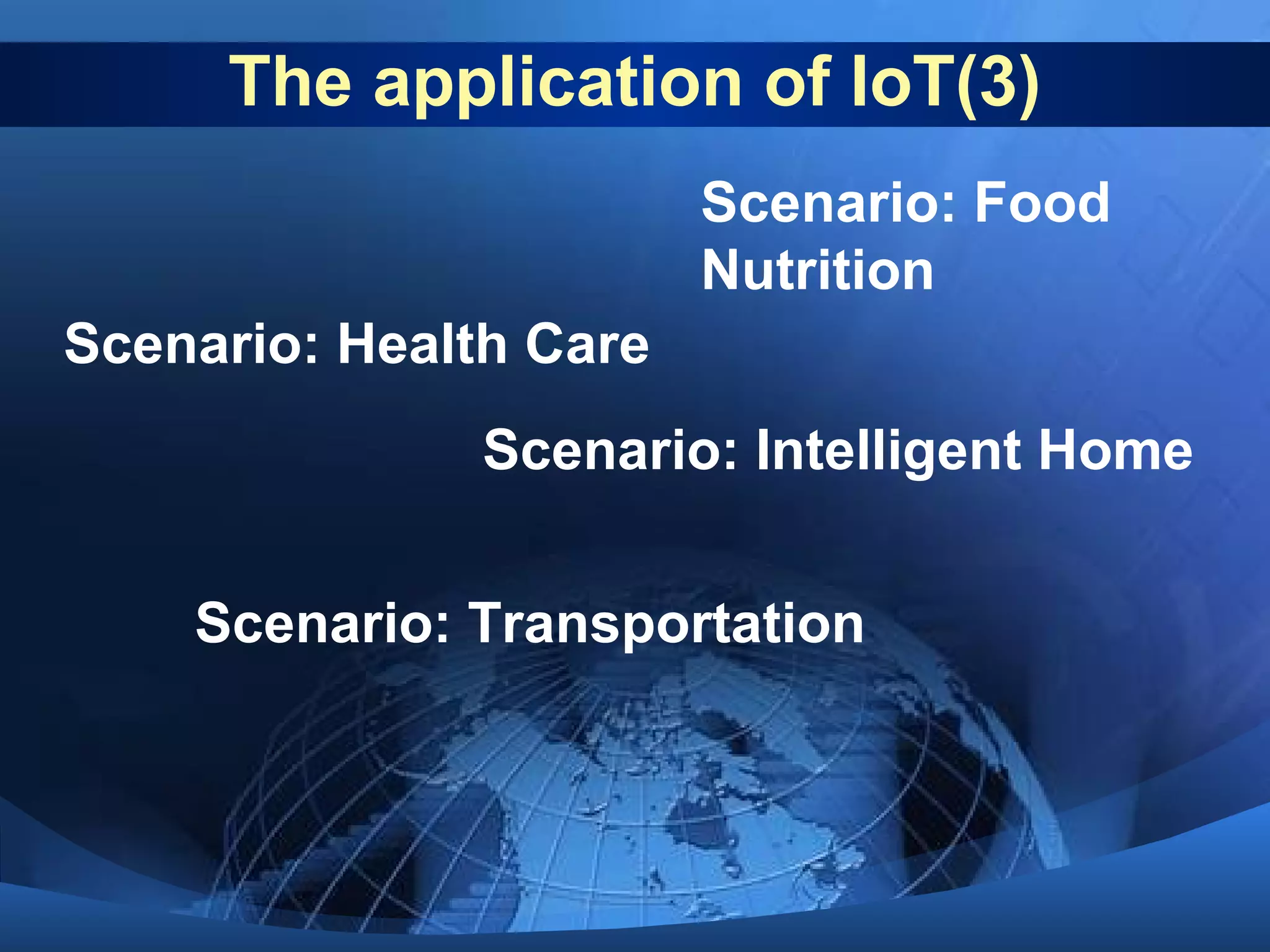 The application of IoT(3)

Scenario: Food Nutrition

Scenario: Health Care

Scenario: Intelligent Home

Scenario: Transportation